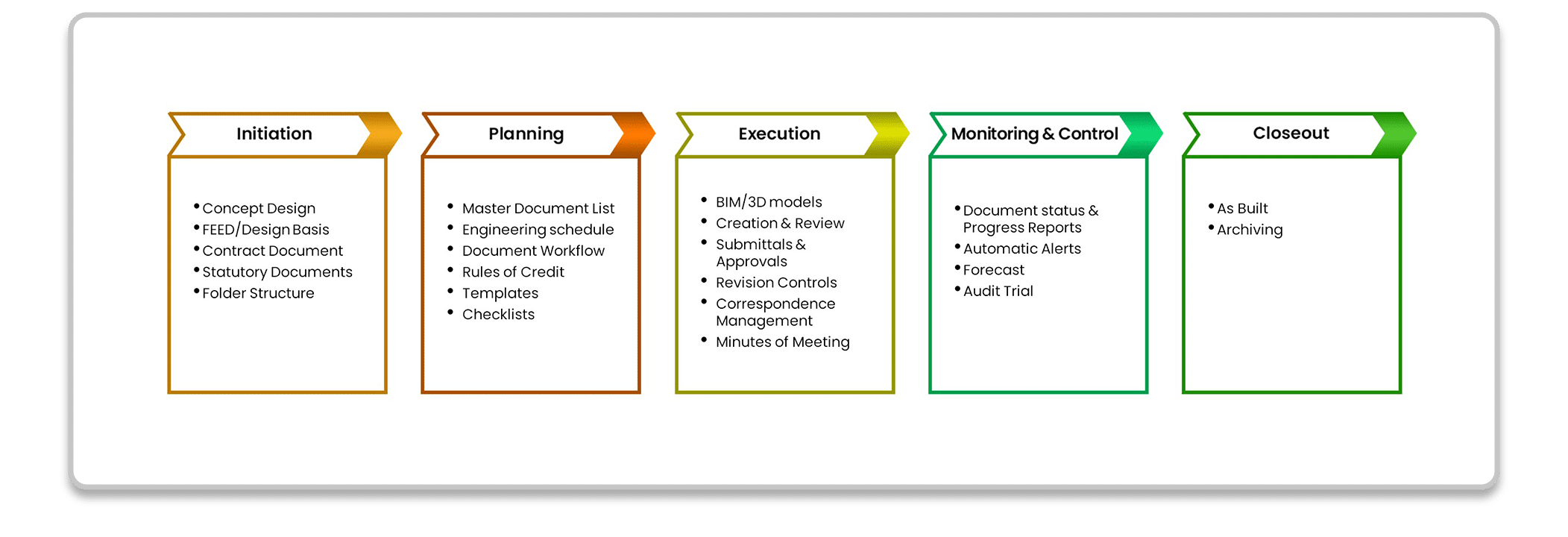 Initiation

• Concept Design
• FEED/Design Basis
• Contract Document
• Statutory Documents
• Folder Structure

Planning

• Master Document List
• Engineering schedule
• Document Workflow
• Rules of Credit
• Templates
• Checklists

Execution

• BIM/3D models
• Creation & Review
• Submittals & Approvals
• Revision Controls
• Correspondence Management
• Minutes of Meeting

Monitoring & Control

• Document status & Progress Reports
• Automatic Alerts
• Forecast
• Audit Trial

Closeout

• As Built
• Archiving